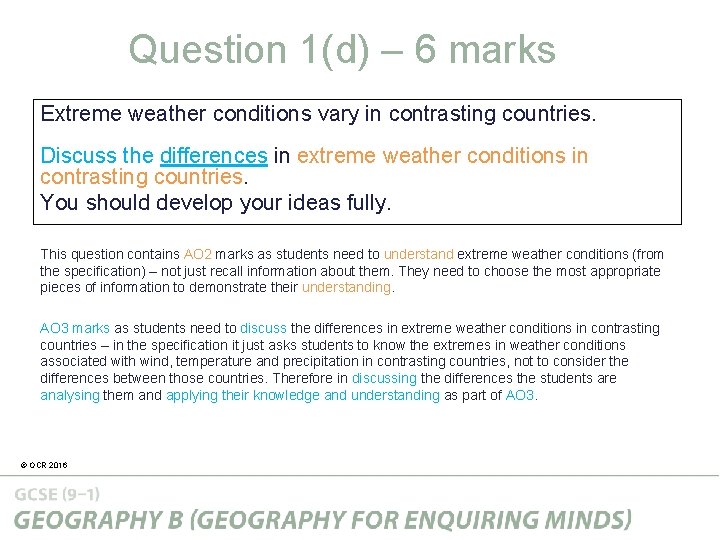 Question 1(d) – 6 marks

Extreme weather conditions vary in contrasting countries.

Discuss the differences in extreme weather conditions in contrasting countries.
You should develop your ideas fully.

This question contains AO2 marks as students need to understand extreme weather conditions (from the specification) – not just recall information about them. They need to choose the most appropriate pieces of information to demonstrate their understanding.

AO3 marks as students need to discuss the differences in extreme weather conditions in contrasting countries – in the specification it just asks students to know the extremes in weather conditions associated with wind, temperature and precipitation in contrasting countries, not to consider the differences between those countries. Therefore in discussing the differences the students are analysing them and applying their knowledge and understanding as part of AO3.

© OCR 2016

GCSE (9–1)
GEOGRAPHY B (GEOGRAPHY FOR ENQUIRING MINDS)